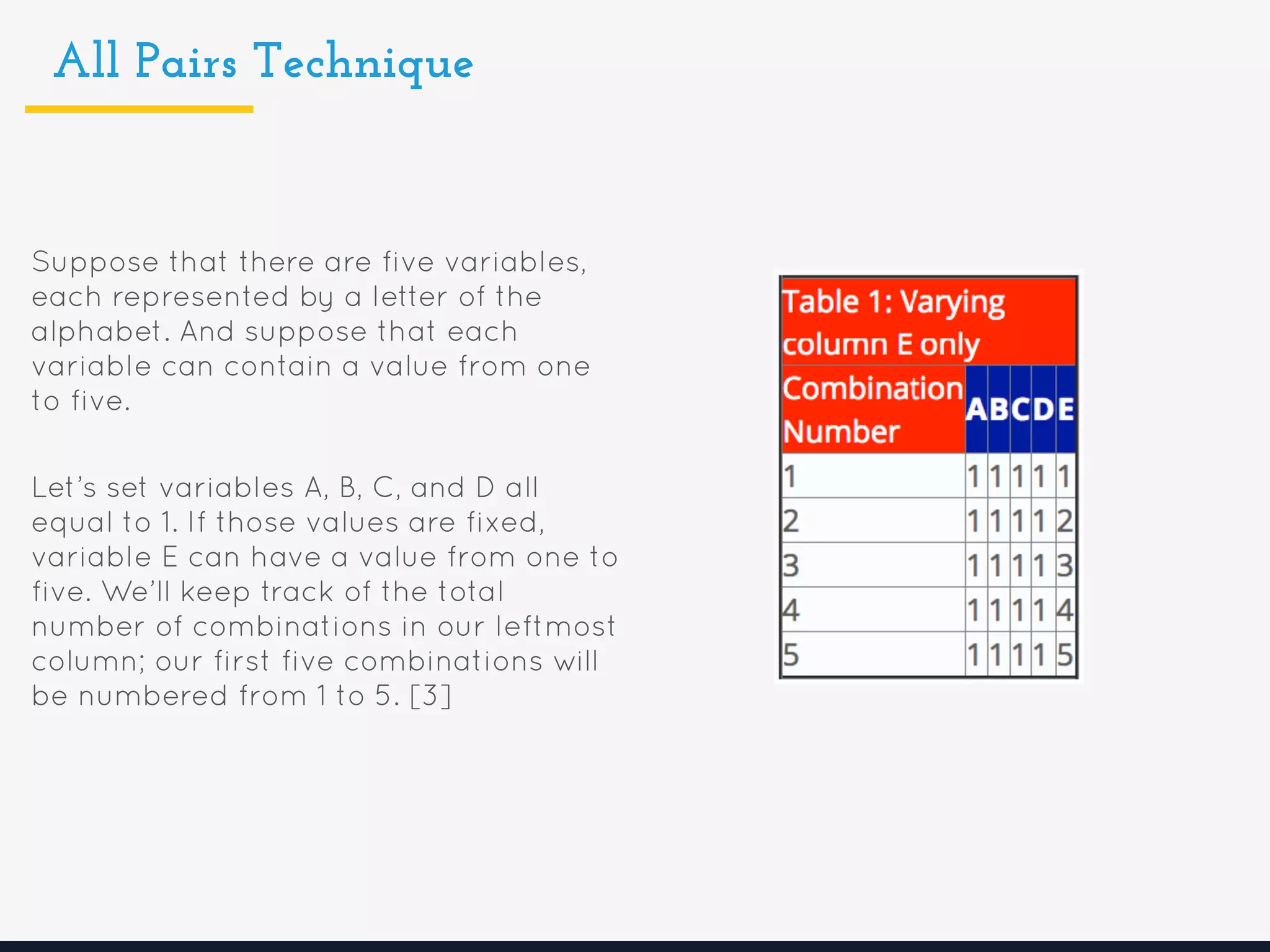 All Pairs Technique

Suppose that there are five variables, each represented by a letter of the alphabet. And suppose that each variable can contain a value from one to five.

Let's set variables A, B, C, and D all equal to 1. If those values are fixed, variable E can have a value from one to five. We'll keep track of the total number of combinations in our leftmost column; our first five combinations will be numbered from 1 to 5. [3]

Table 1: Varying column E only

| Combination Number | A | B | C | D | E |
|---|---|---|---|---|---|
| 1 | 1 | 1 | 1 | 1 | 1 |
| 2 | 1 | 1 | 1 | 1 | 2 |
| 3 | 1 | 1 | 1 | 1 | 3 |
| 4 | 1 | 1 | 1 | 1 | 4 |
| 5 | 1 | 1 | 1 | 1 | 5 |